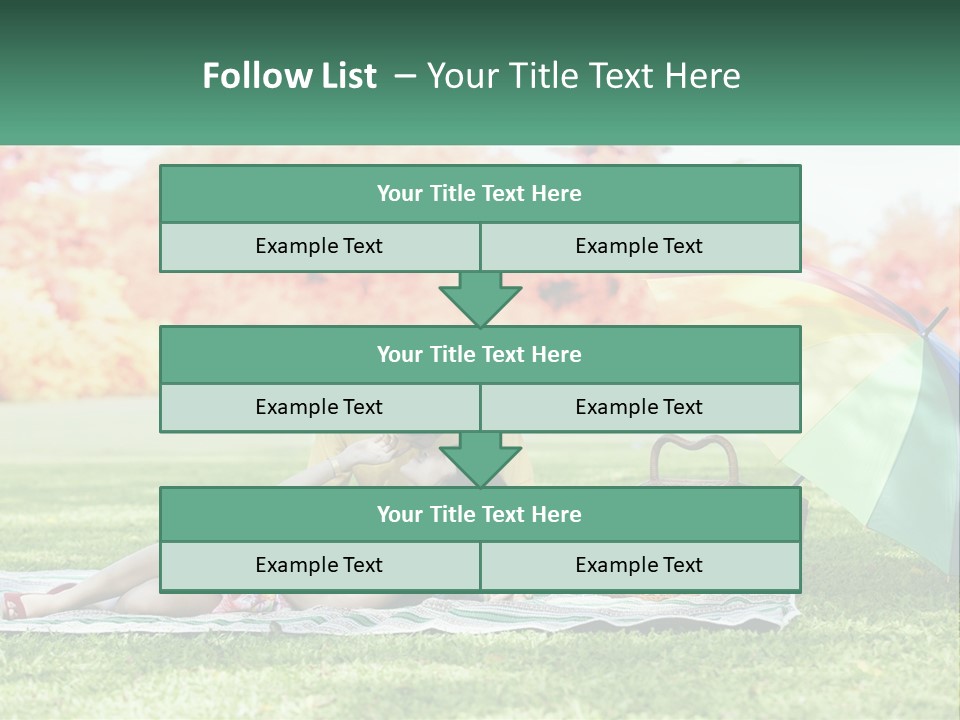 Follow List – Your Title Text Here

| Your Title Text Here | |
|---|---|
| Example Text | Example Text |

| Your Title Text Here | |
|---|---|
| Example Text | Example Text |

| Your Title Text Here | |
|---|---|
| Example Text | Example Text |